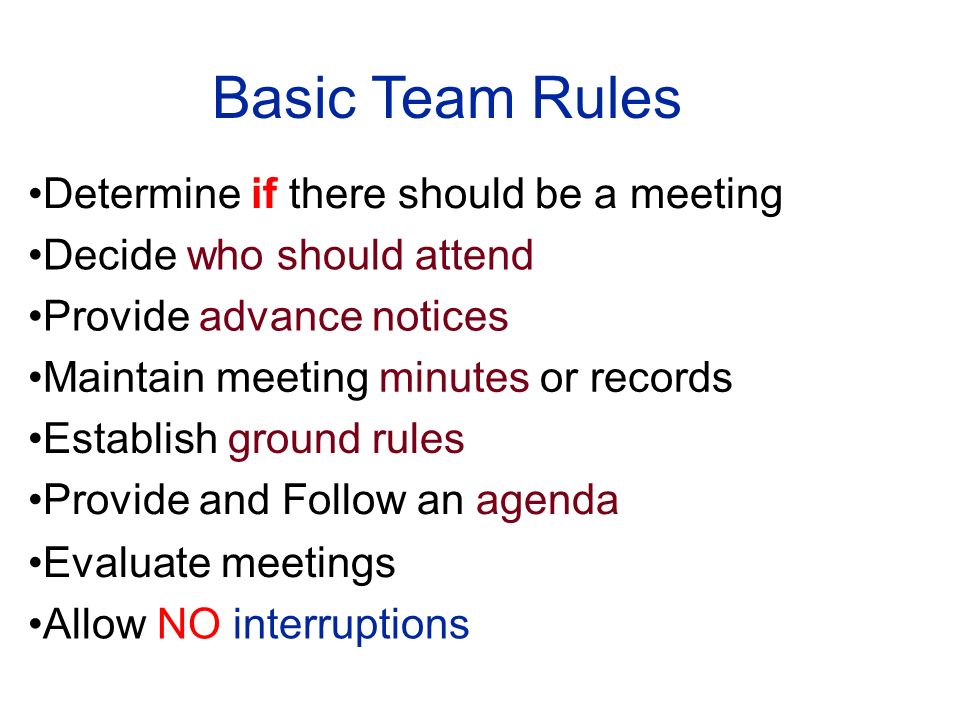 Basic Team Rules

•Determine if there should be a meeting
•Decide who should attend
•Provide advance notices
•Maintain meeting minutes or records
•Establish ground rules
•Provide and Follow an agenda
•Evaluate meetings
•Allow NO interruptions